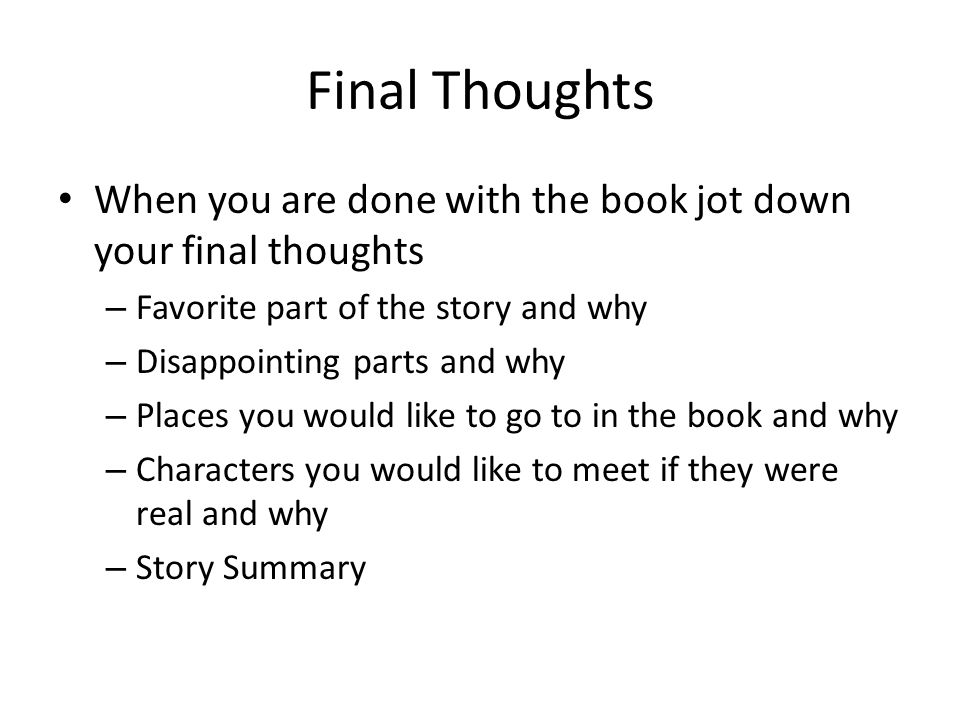 Final Thoughts

• When you are done with the book jot down your final thoughts
  – Favorite part of the story and why
  – Disappointing parts and why
  – Places you would like to go to in the book and why
  – Characters you would like to meet if they were real and why
  – Story Summary